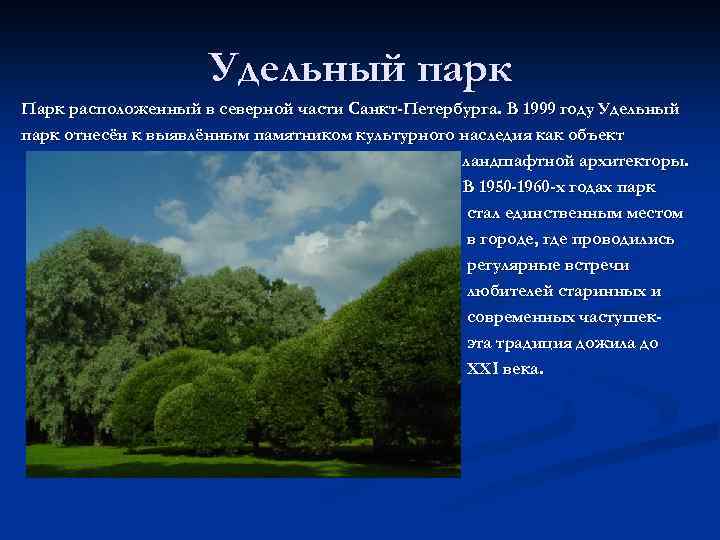 Удельный парк

Парк расположенный в северной части Санкт-Петербурга. В 1999 году Удельный парк отнесён к выявлённым памятником культурного наследия как объект ландшафтной архитекторы. В 1950-1960-х годах парк стал единственным местом в городе, где проводились регулярные встречи любителей старинных и современных частушек- эта традиция дожила до XXI века.